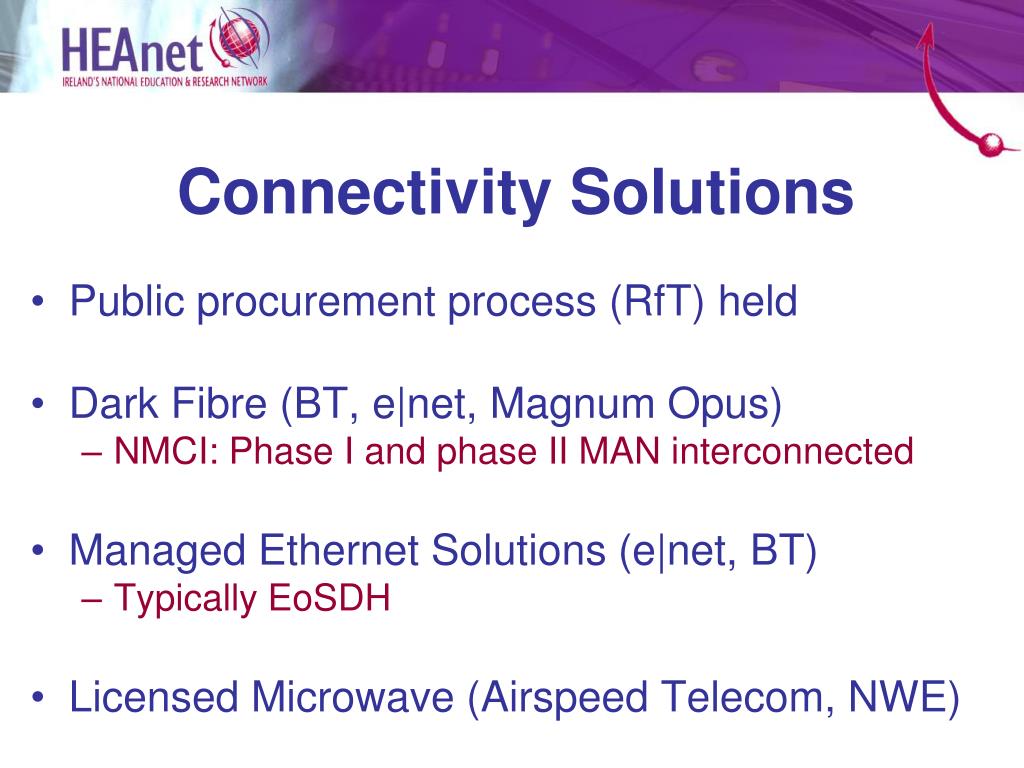 HEAnet
IRELAND'S NATIONAL EDUCATION & RESEARCH NETWORK

Connectivity Solutions

• Public procurement process (RfT) held

• Dark Fibre (BT, e|net, Magnum Opus)
– NMCI: Phase I and phase II MAN interconnected

• Managed Ethernet Solutions (e|net, BT)
– Typically EoSDH

• Licensed Microwave (Airspeed Telecom, NWE)